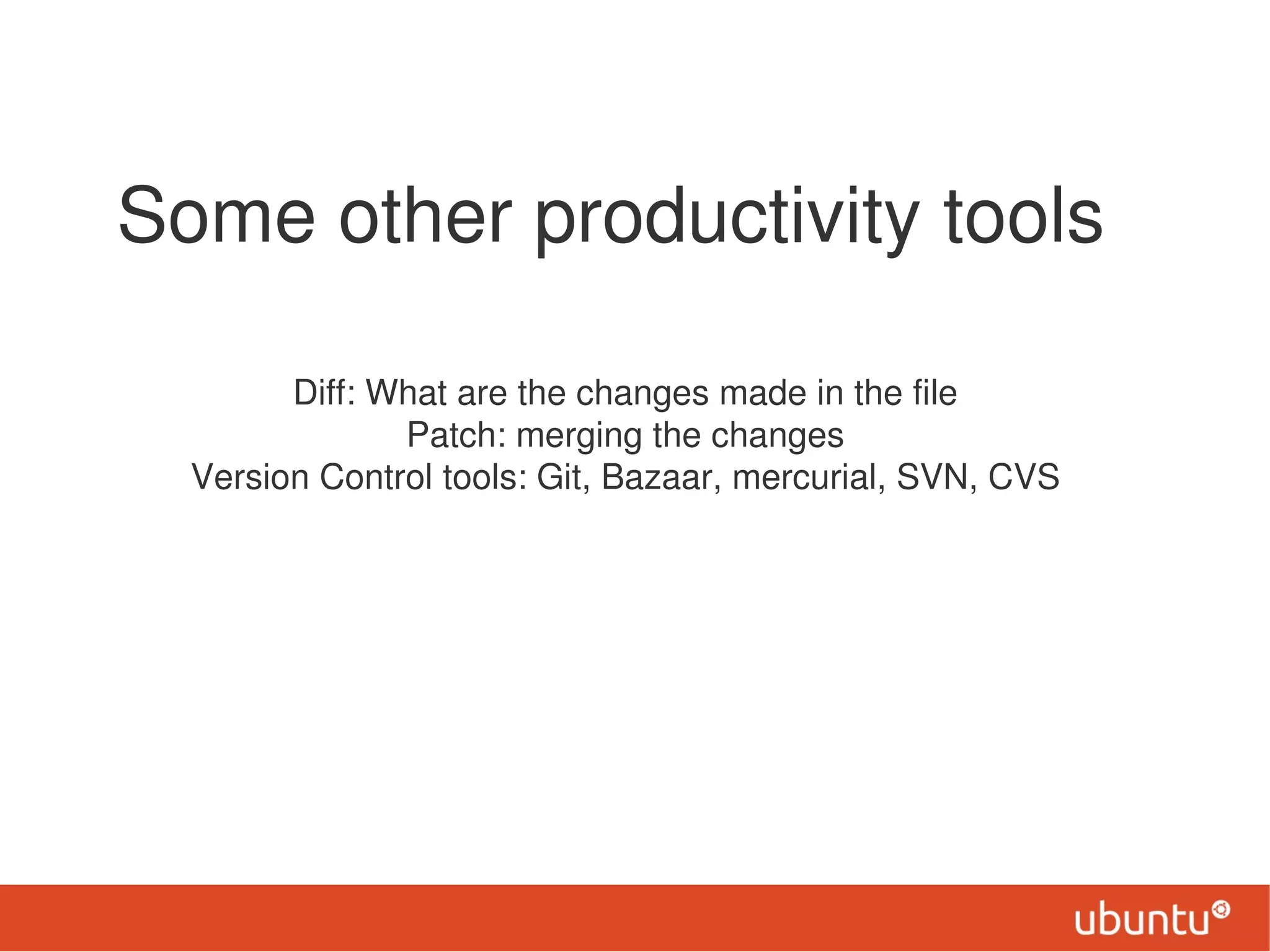 Some other productivity tools

Diff: What are the changes made in the file
Patch: merging the changes
Version Control tools: Git, Bazaar, mercurial, SVN, CVS

ubuntu